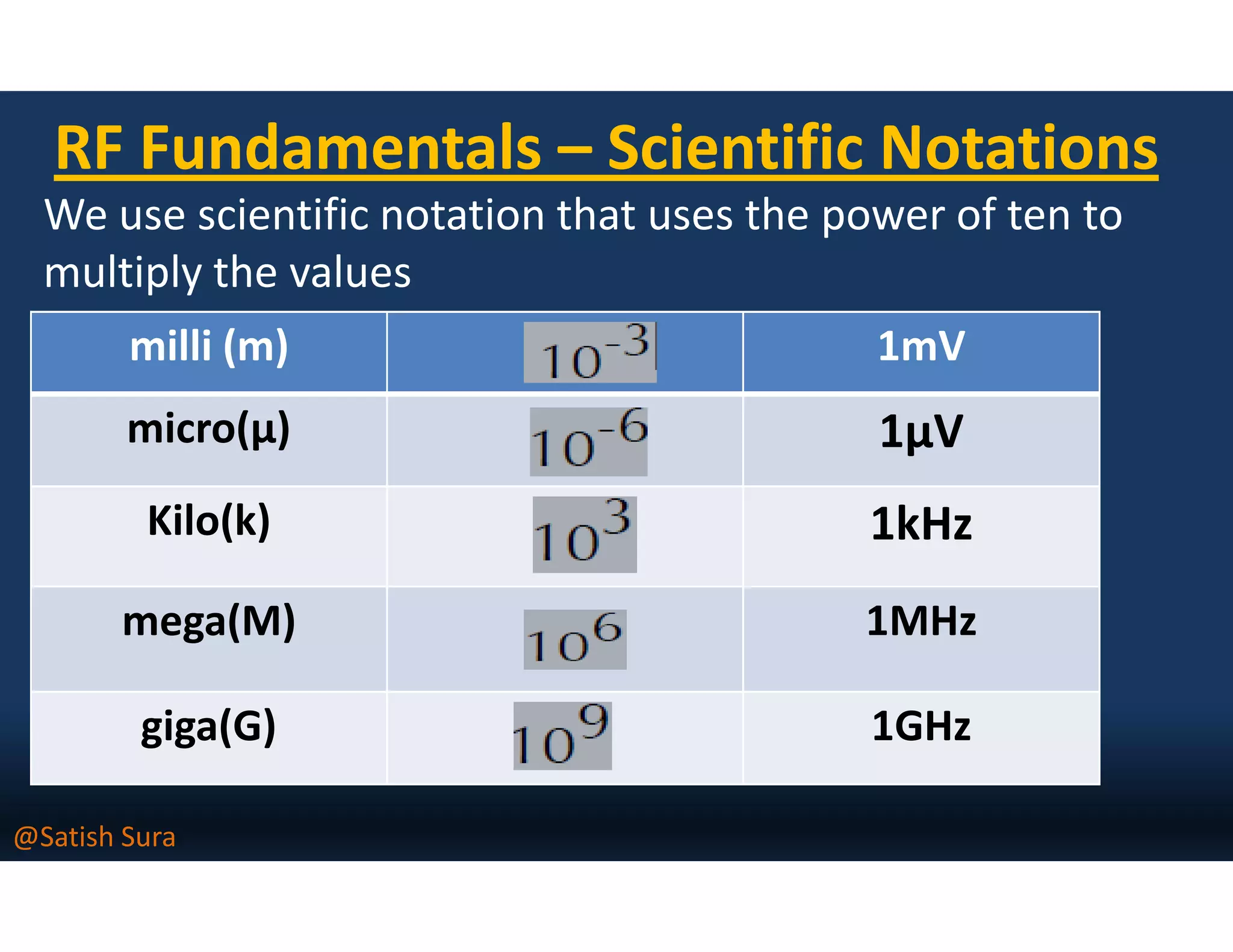 RF Fundamentals – Scientific Notations

We use scientific notation that uses the power of ten to multiply the values

| milli (m) | $10^{-3}$ | 1mV |
|---|---|---|
| micro(µ) | $10^{-6}$ | 1µV |
| Kilo(k) | $10^{3}$ | 1kHz |
| mega(M) | $10^{6}$ | 1MHz |
| giga(G) | $10^{9}$ | 1GHz |

@Satish Sura